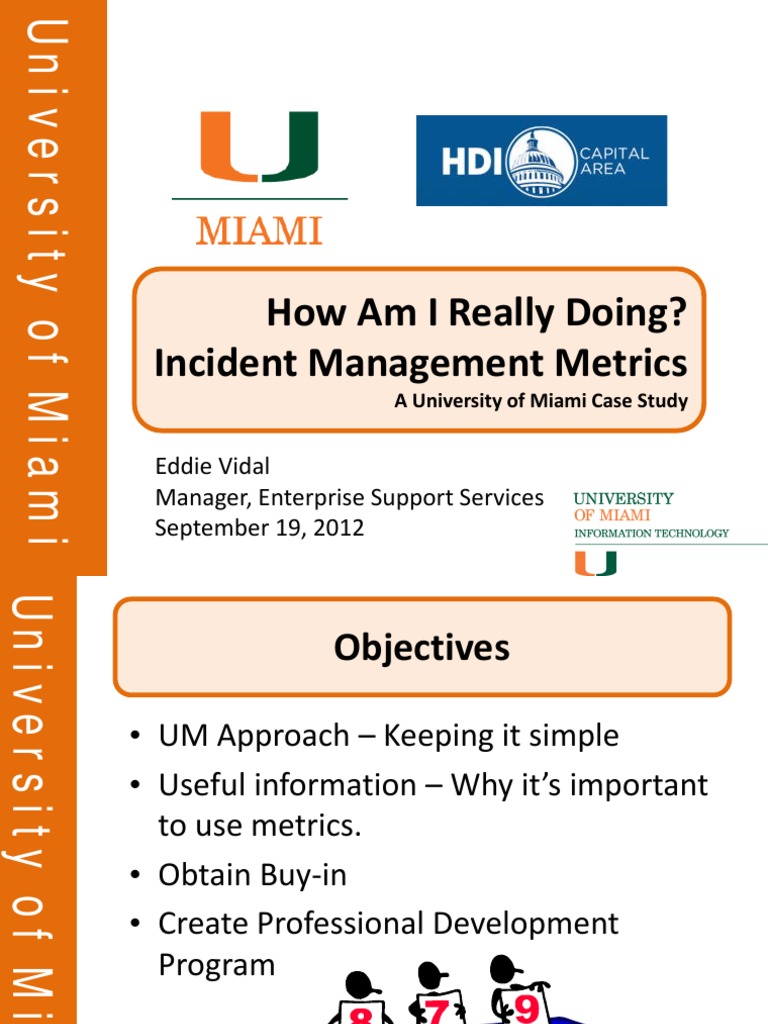 University of Miami

U
MIAMI

HDI CAPITAL AREA

How Am I Really Doing?
Incident Management Metrics
A University of Miami Case Study

Eddie Vidal
Manager, Enterprise Support Services
September 19, 2012

UNIVERSITY OF MIAMI
INFORMATION TECHNOLOGY
U

University of Mi

Objectives

• UM Approach – Keeping it simple
• Useful information – Why it's important to use metrics.
• Obtain Buy-in
• Create Professional Development Program

8 7 9